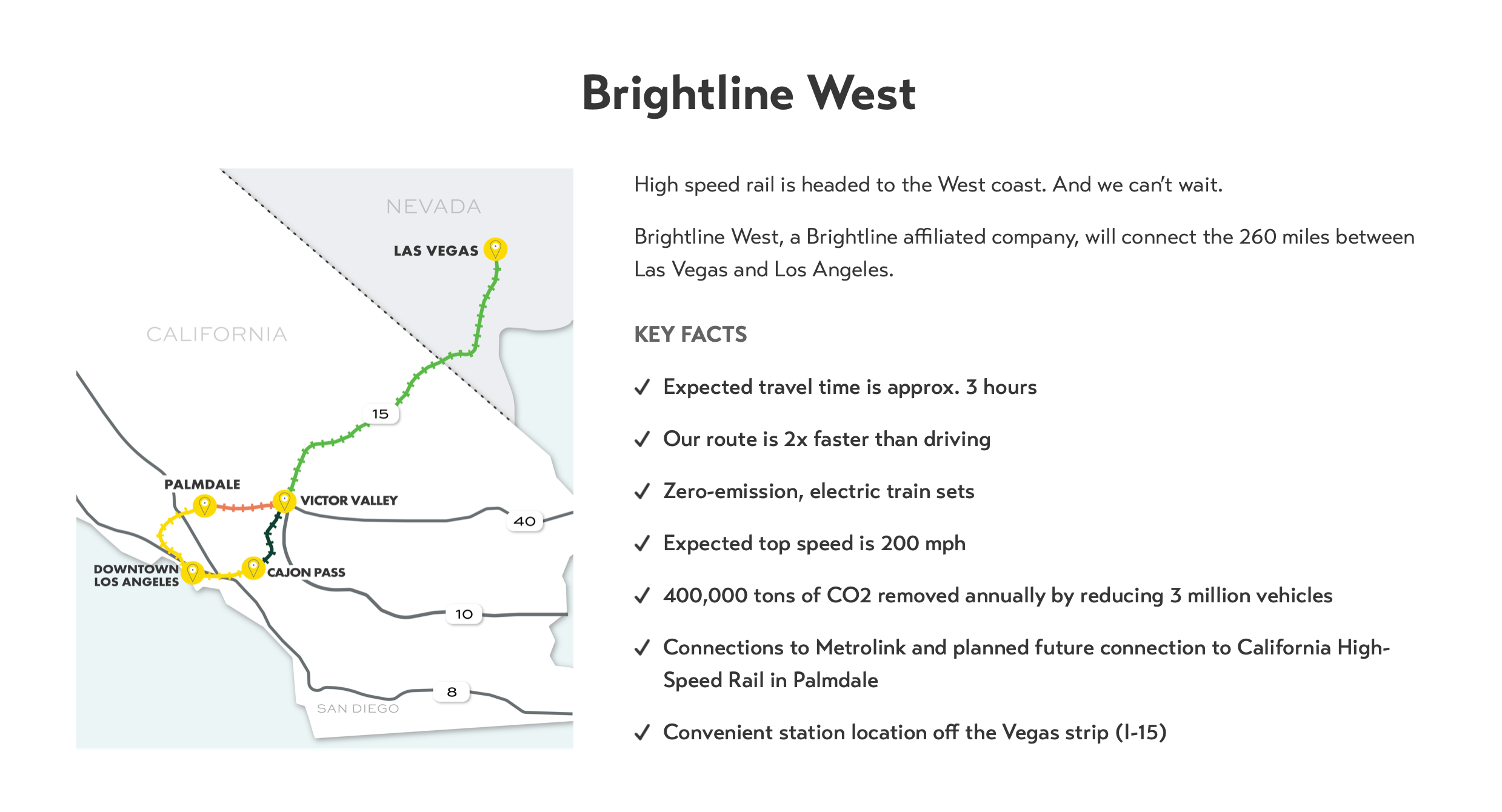 Brightline West

NEVADA

LAS VEGAS

CALIFORNIA

15

PALMDALE

VICTOR VALLEY

40

DOWNTOWN LOS ANGELES

CAJON PASS

10

8

SAN DIEGO

High speed rail is headed to the West coast. And we can't wait.

Brightline West, a Brightline affiliated company, will connect the 260 miles between Las Vegas and Los Angeles.

KEY FACTS

✓ Expected travel time is approx. 3 hours

✓ Our route is 2x faster than driving

✓ Zero-emission, electric train sets

✓ Expected top speed is 200 mph

✓ 400,000 tons of CO2 removed annually by reducing 3 million vehicles

✓ Connections to Metrolink and planned future connection to California High-Speed Rail in Palmdale

✓ Convenient station location off the Vegas strip (I-15)